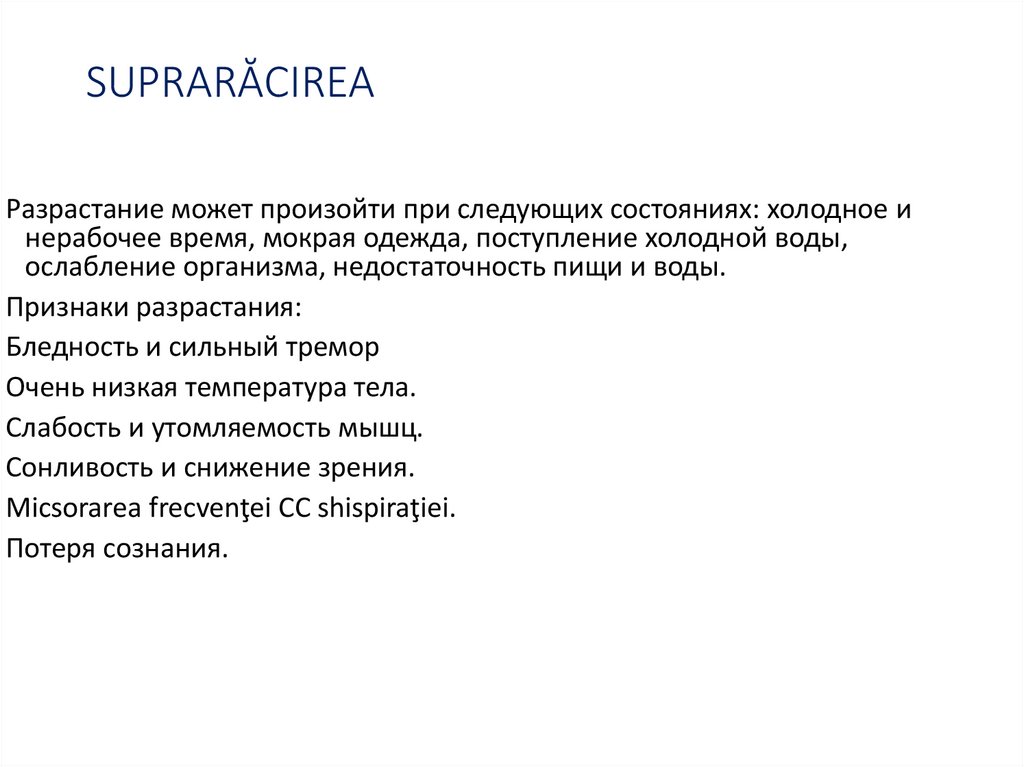 SUPRARĂCIREA

Разрастание может произойти при следующих состояниях: холодное и нерабочее время, мокрая одежда, поступление холодной воды, ослабление организма, недостаточность пищи и воды.

Признаки разрастания:

Бледность и сильный тремор

Очень низкая температура тела.

Слабость и утомляемость мышц.

Сонливость и снижение зрения.

Micsorarea frecvenţei CC shispiraţiei.

Потеря сознания.